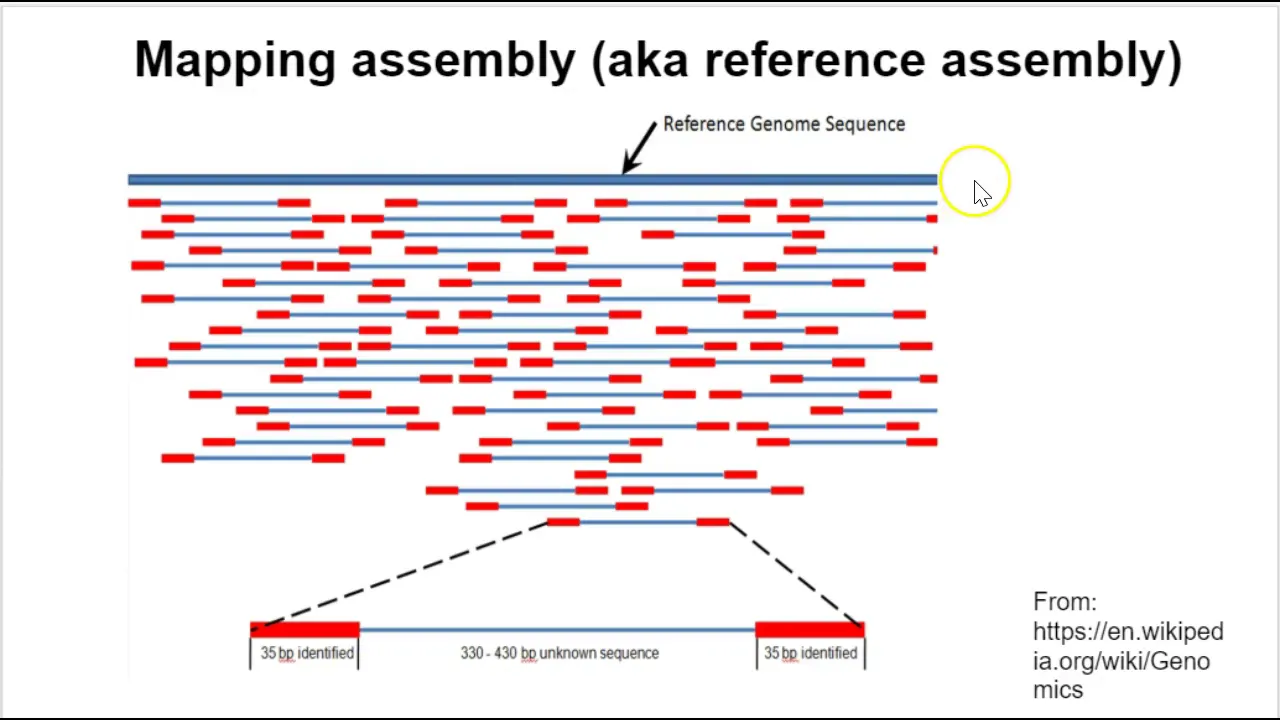 Mapping assembly (aka reference assembly)

Reference Genome Sequence

35 bp identified

330 - 430 bp unknown sequence

35 bp identified

From: https://en.wikipedia.org/wiki/Genomics